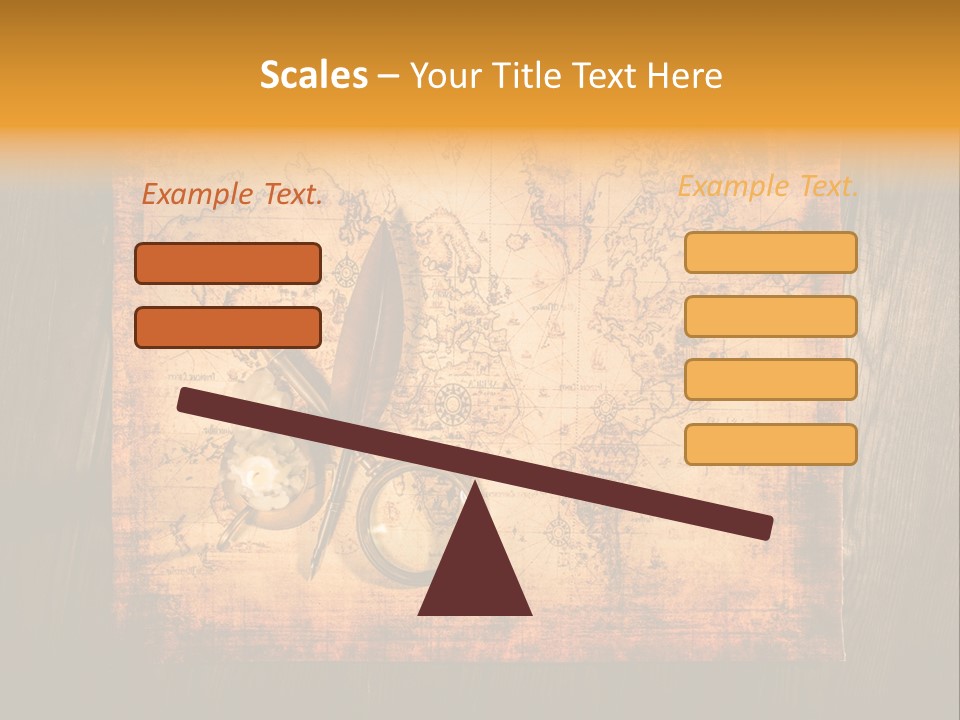 Scales – Your Title Text Here

Example Text.

Example Text.